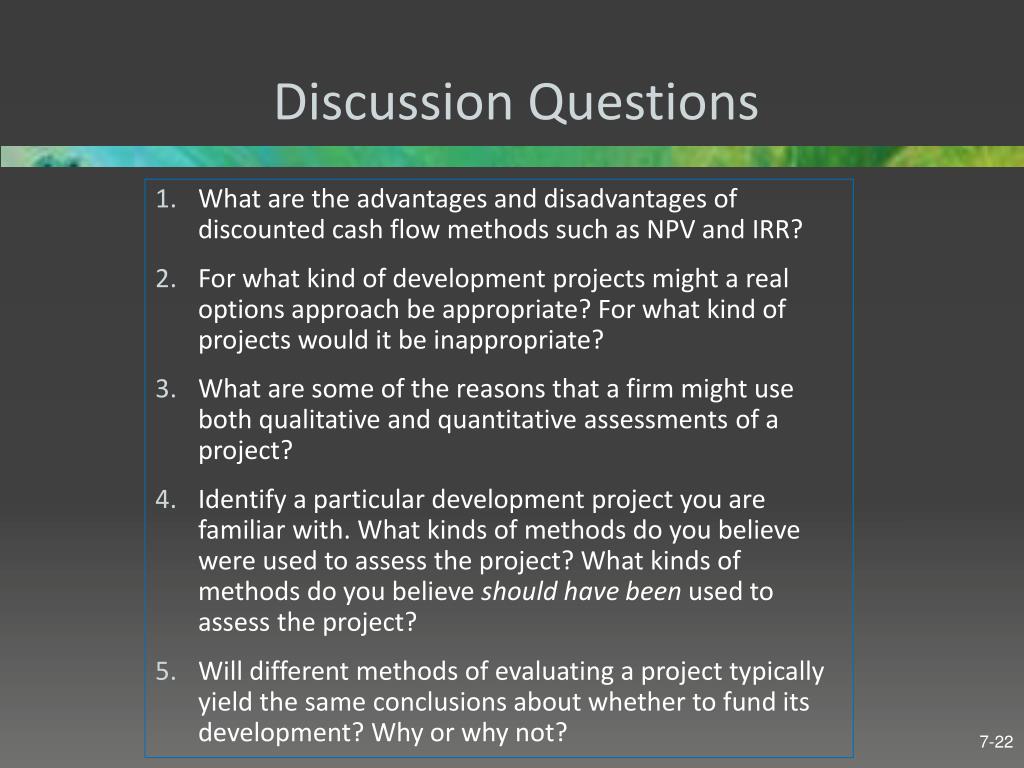 Discussion Questions

1. What are the advantages and disadvantages of discounted cash flow methods such as NPV and IRR?

2. For what kind of development projects might a real options approach be appropriate? For what kind of projects would it be inappropriate?

3. What are some of the reasons that a firm might use both qualitative and quantitative assessments of a project?

4. Identify a particular development project you are familiar with. What kinds of methods do you believe were used to assess the project? What kinds of methods do you believe should have been used to assess the project?

5. Will different methods of evaluating a project typically yield the same conclusions about whether to fund its development? Why or why not?

7-22